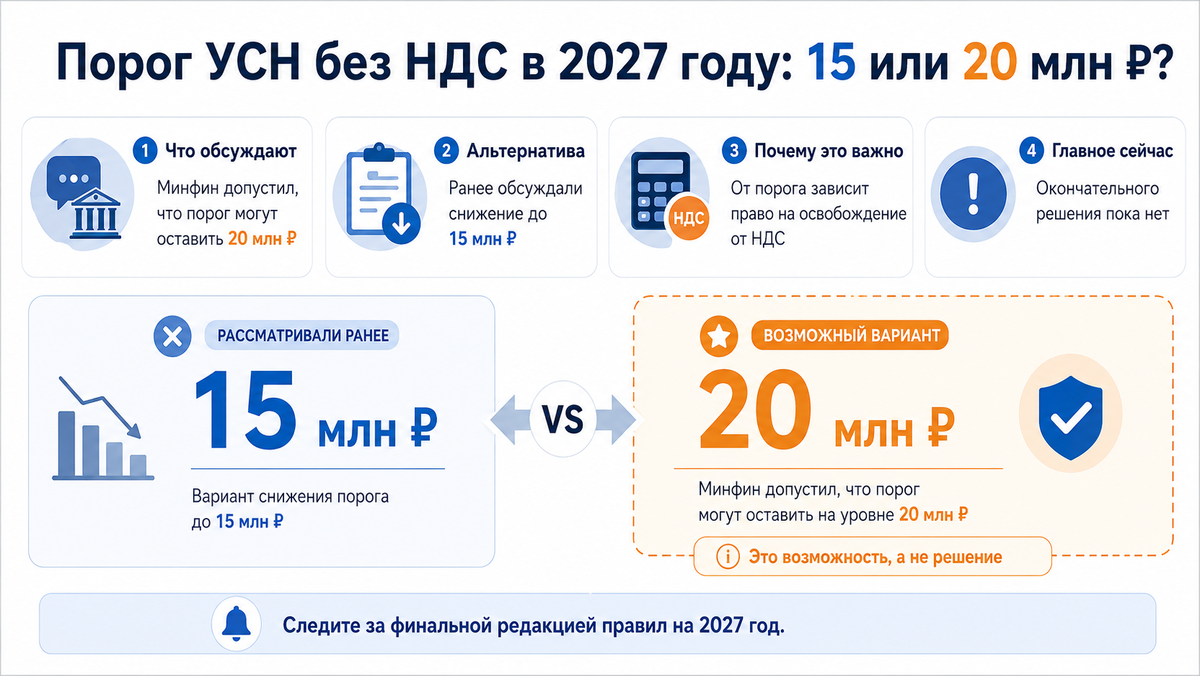 Порог УСН без НДС в 2027 году: 15 или 20 млн ₽?

1 Что обсуждают
Минфин допустил, что порог могут оставить 20 млн ₽

2 Альтернатива
Ранее обсуждали снижение до 15 млн ₽

НДС
3 Почему это важно
От порога зависит право на освобождение от НДС

4 Главное сейчас
Окончательного решения пока нет

РАССМАТРИВАЛИ РАНЕЕ
15 млн ₽
Вариант снижения порога до 15 млн ₽

VS

ВОЗМОЖНЫЙ ВАРИАНТ
20 млн ₽
Минфин допустил, что порог могут оставить на уровне 20 млн ₽

Это возможность, а не решение

Следите за финальной редакцией правил на 2027 год.